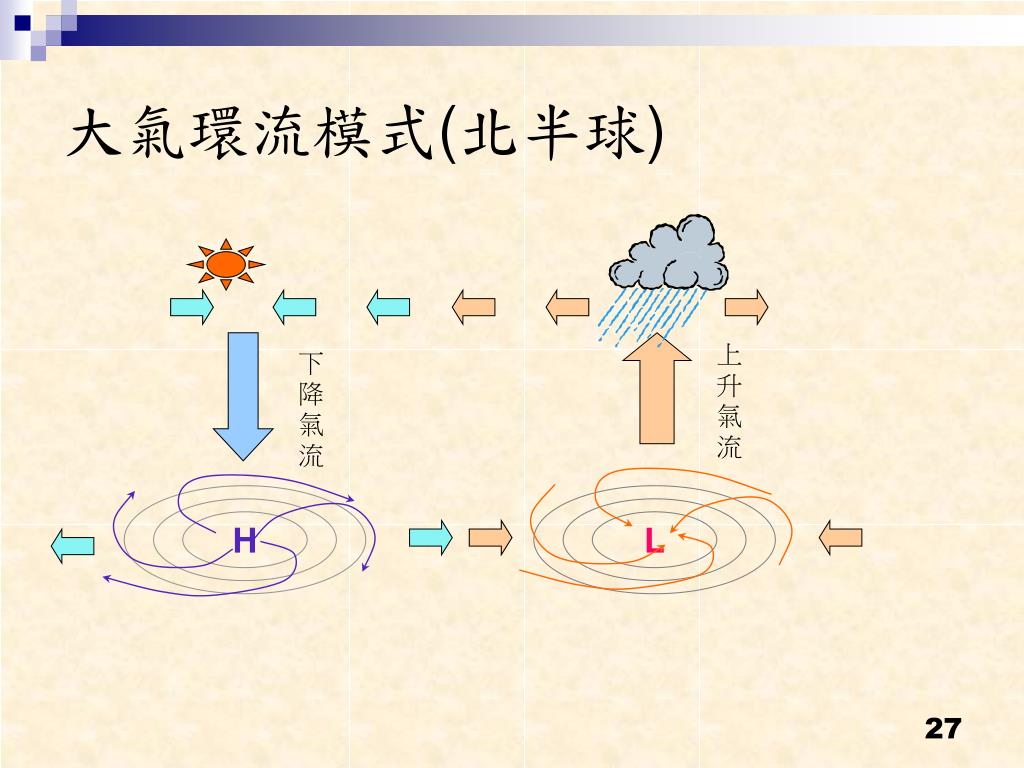 大氣環流模式(北半球)

下降氣流

上升氣流

H

L

27